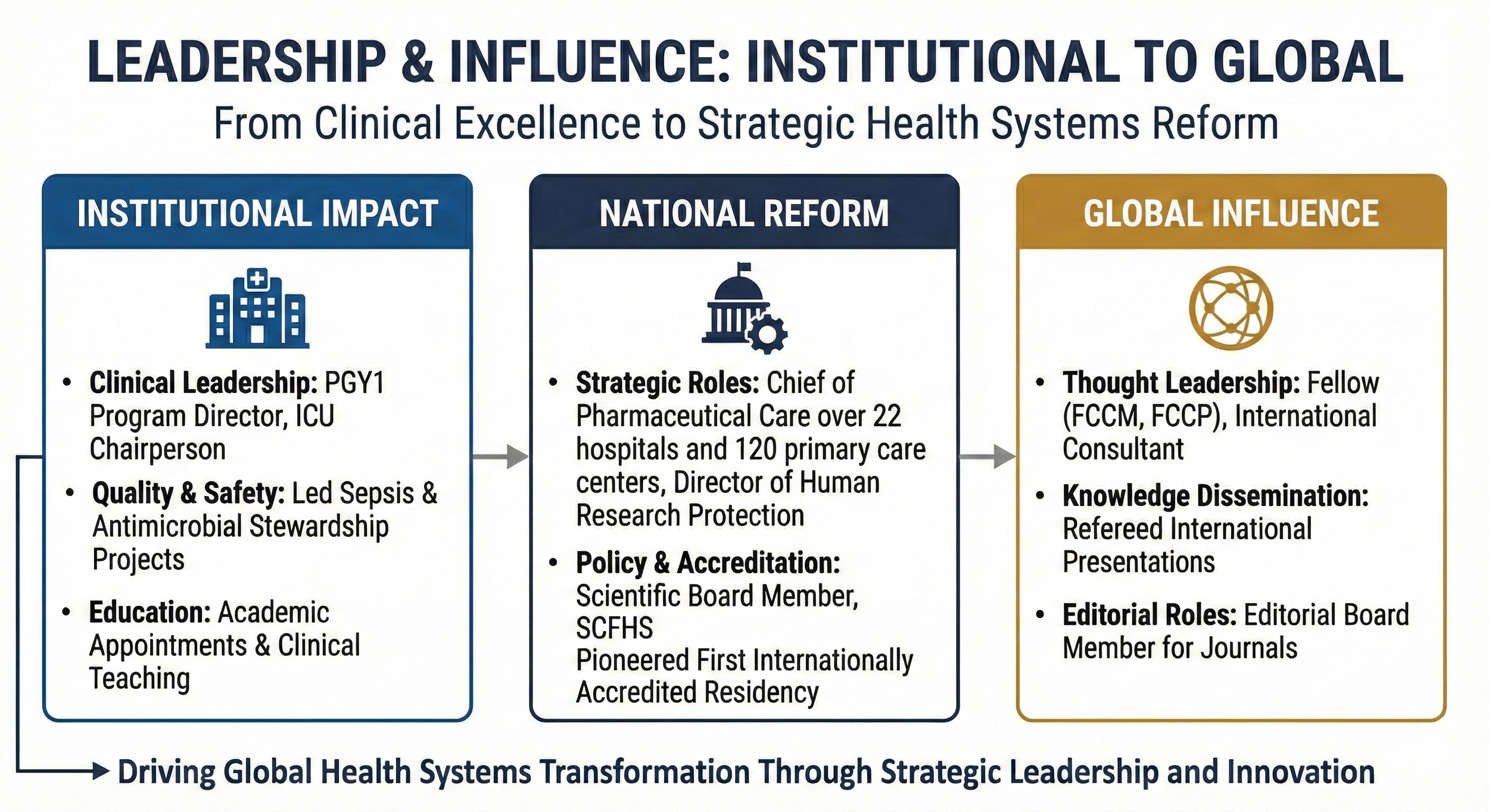 LEADERSHIP & INFLUENCE: INSTITUTIONAL TO GLOBAL
From Clinical Excellence to Strategic Health Systems Reform

INSTITUTIONAL IMPACT

• Clinical Leadership: PGY1 Program Director, ICU Chairperson
• Quality & Safety: Led Sepsis & Antimicrobial Stewardship Projects
• Education: Academic Appointments & Clinical Teaching

NATIONAL REFORM

• Strategic Roles: Chief of Pharmaceutical Care over 22 hospitals and 120 primary care centers, Director of Human Research Protection
• Policy & Accreditation: Scientific Board Member, SCFHS
Pioneered First Internationally Accredited Residency

GLOBAL INFLUENCE

• Thought Leadership: Fellow (FCCM, FCCP), International Consultant
• Knowledge Dissemination: Refereed International Presentations
• Editorial Roles: Editorial Board Member for Journals

Driving Global Health Systems Transformation Through Strategic Leadership and Innovation